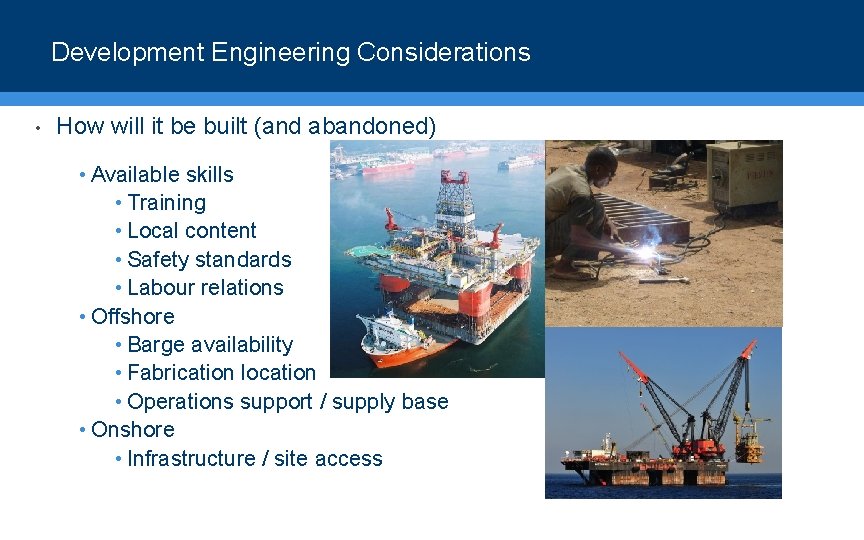 Development Engineering Considerations

• How will it be built (and abandoned)

• Available skills
• Training
• Local content
• Safety standards
• Labour relations
• Offshore
• Barge availability
• Fabrication location
• Operations support / supply base
• Onshore
• Infrastructure / site access